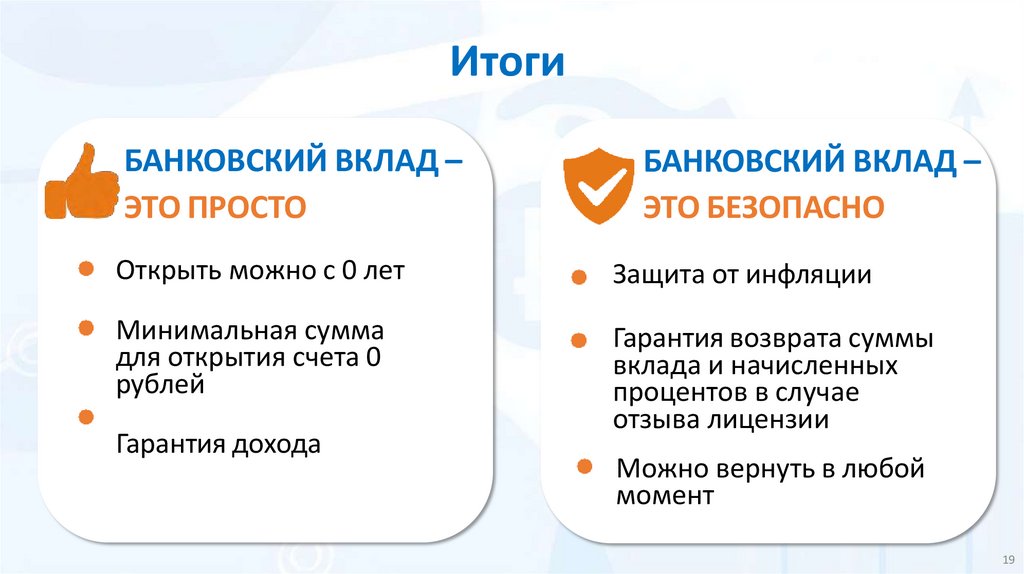 Итоги

БАНКОВСКИЙ ВКЛАД – ЭТО ПРОСТО

Открыть можно с 0 лет

Минимальная сумма для открытия счета 0 рублей

Гарантия дохода

БАНКОВСКИЙ ВКЛАД – ЭТО БЕЗОПАСНО

Защита от инфляции

Гарантия возврата суммы вклада и начисленных процентов в случае отзыва лицензии

Можно вернуть в любой момент

19